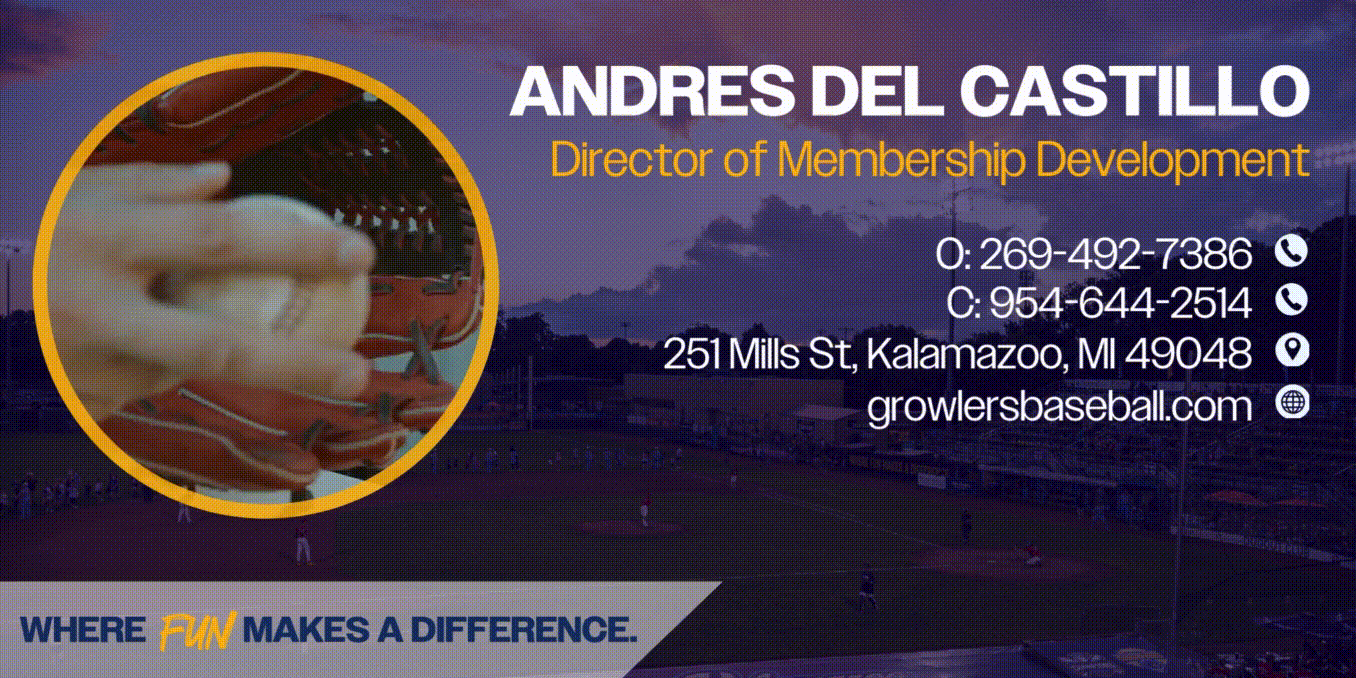 ANDRES DEL CASTILLO
Director of Membership Development

O: 269-492-7386
C: 954-644-2514
251 Mills St, Kalamazoo, MI 49048
growlersbaseball.com

WHERE FUN MAKES A DIFFERENCE.